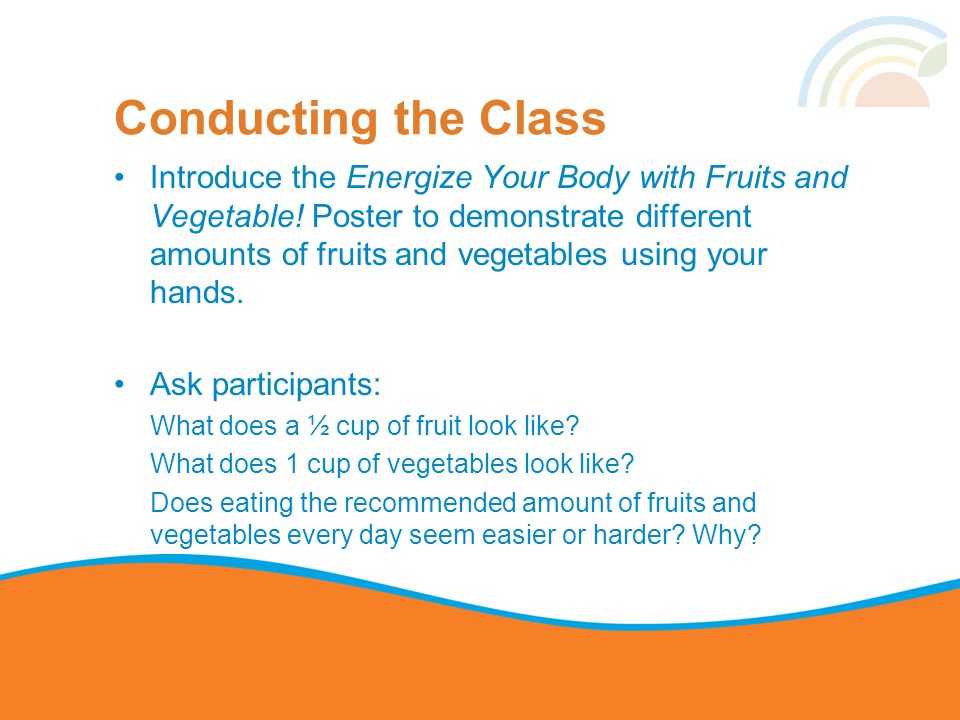 Conducting the Class

• Introduce the Energize Your Body with Fruits and Vegetable! Poster to demonstrate different amounts of fruits and vegetables using your hands.

• Ask participants:
What does a ½ cup of fruit look like?
What does 1 cup of vegetables look like?
Does eating the recommended amount of fruits and vegetables every day seem easier or harder? Why?